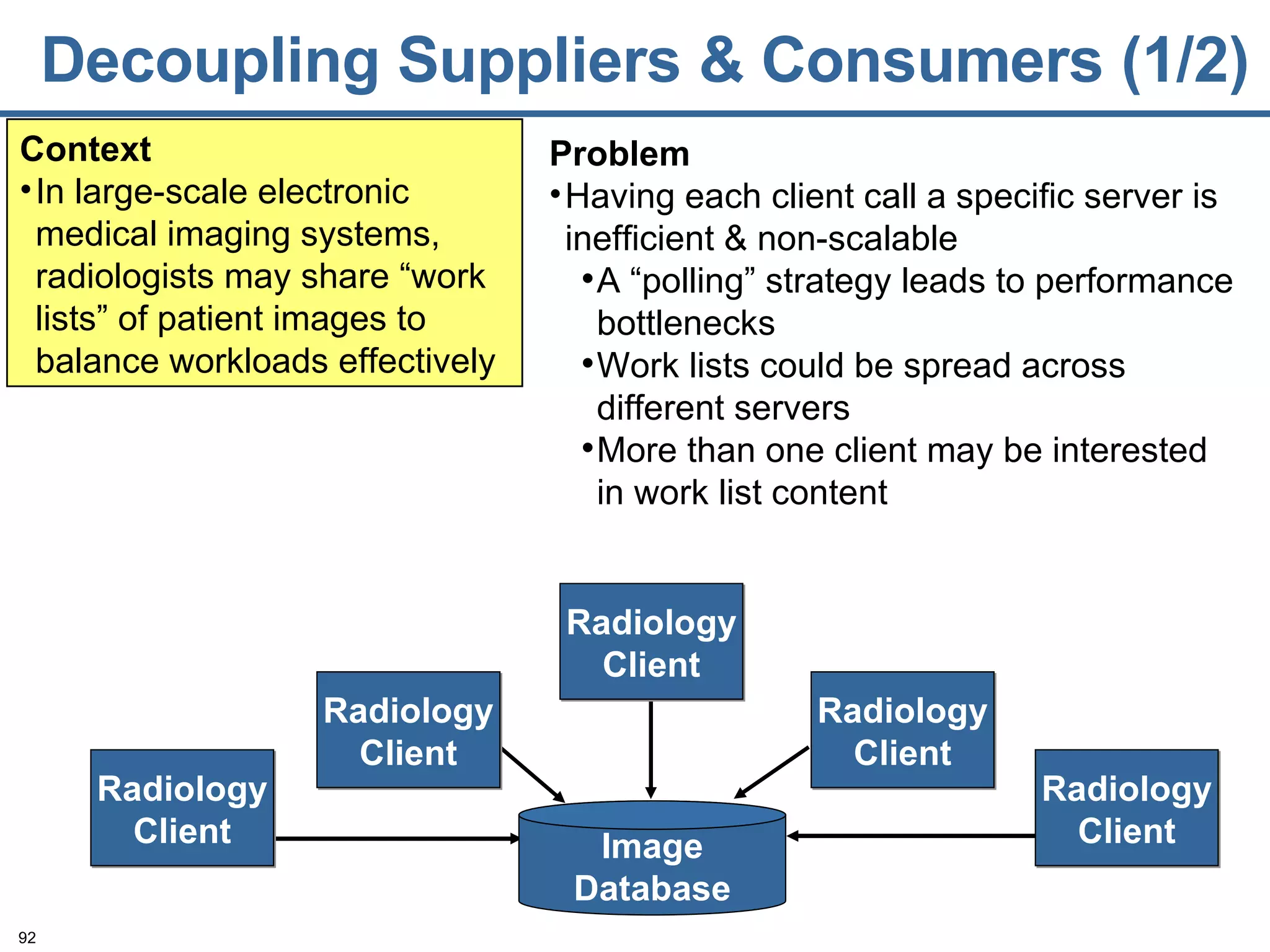 Decoupling Suppliers & Consumers (1/2)

Context
• In large-scale electronic medical imaging systems, radiologists may share “work lists” of patient images to balance workloads effectively

Problem
• Having each client call a specific server is inefficient & non-scalable
• A “polling” strategy leads to performance bottlenecks
• Work lists could be spread across different servers
• More than one client may be interested in work list content

Radiology Client

Radiology Client

Radiology Client

Radiology Client

Radiology Client

Image Database

92